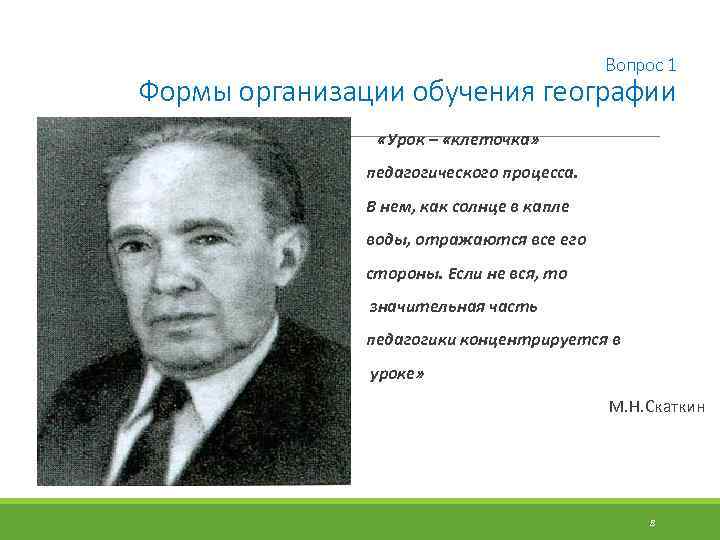 Вопрос 1
Формы организации обучения географии

«Урок – «клеточка» педагогического процесса. В нем, как солнце в капле воды, отражаются все его стороны. Если не вся, то значительная часть педагогики концентрируется в уроке»

М.Н.Скаткин

8